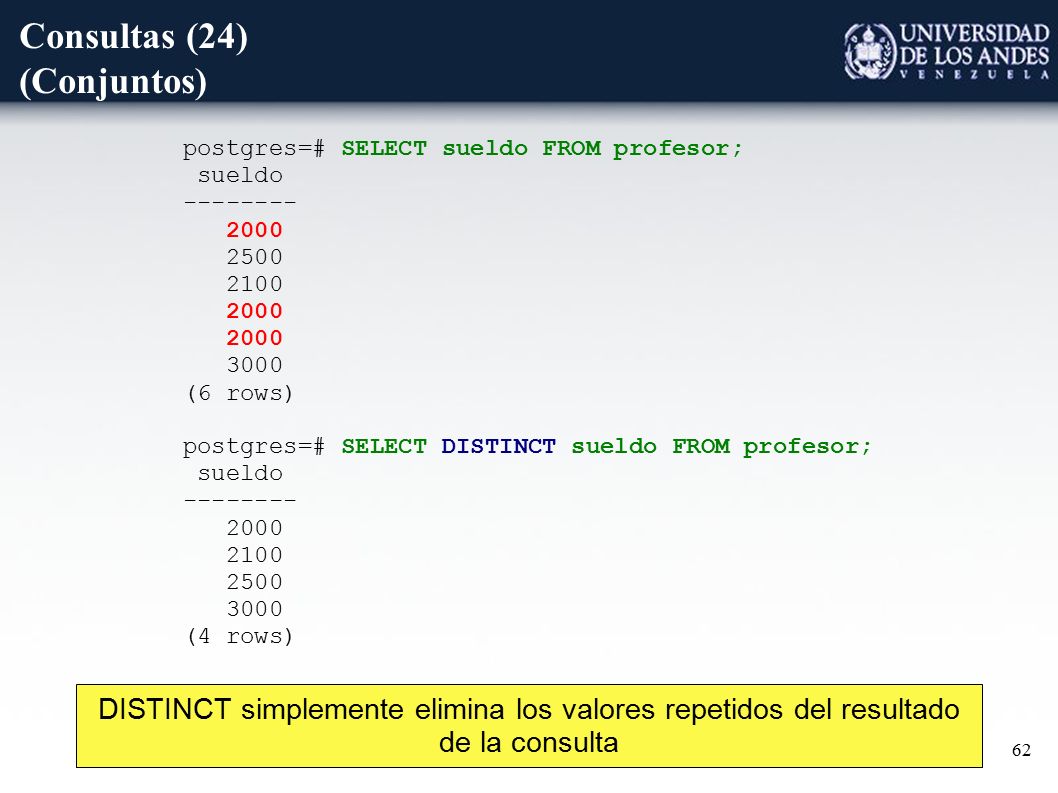 Consultas (24)
(Conjuntos)

UNIVERSIDAD
DE LOS ANDES
VENEZUELA

postgres=# SELECT sueldo FROM profesor;
 sueldo
--------
   2000
   2500
   2100
   2000
   2000
   3000
(6 rows)

postgres=# SELECT DISTINCT sueldo FROM profesor;
 sueldo
--------
   2000
   2100
   2500
   3000
(4 rows)

DISTINCT simplemente elimina los valores repetidos del resultado de la consulta

62